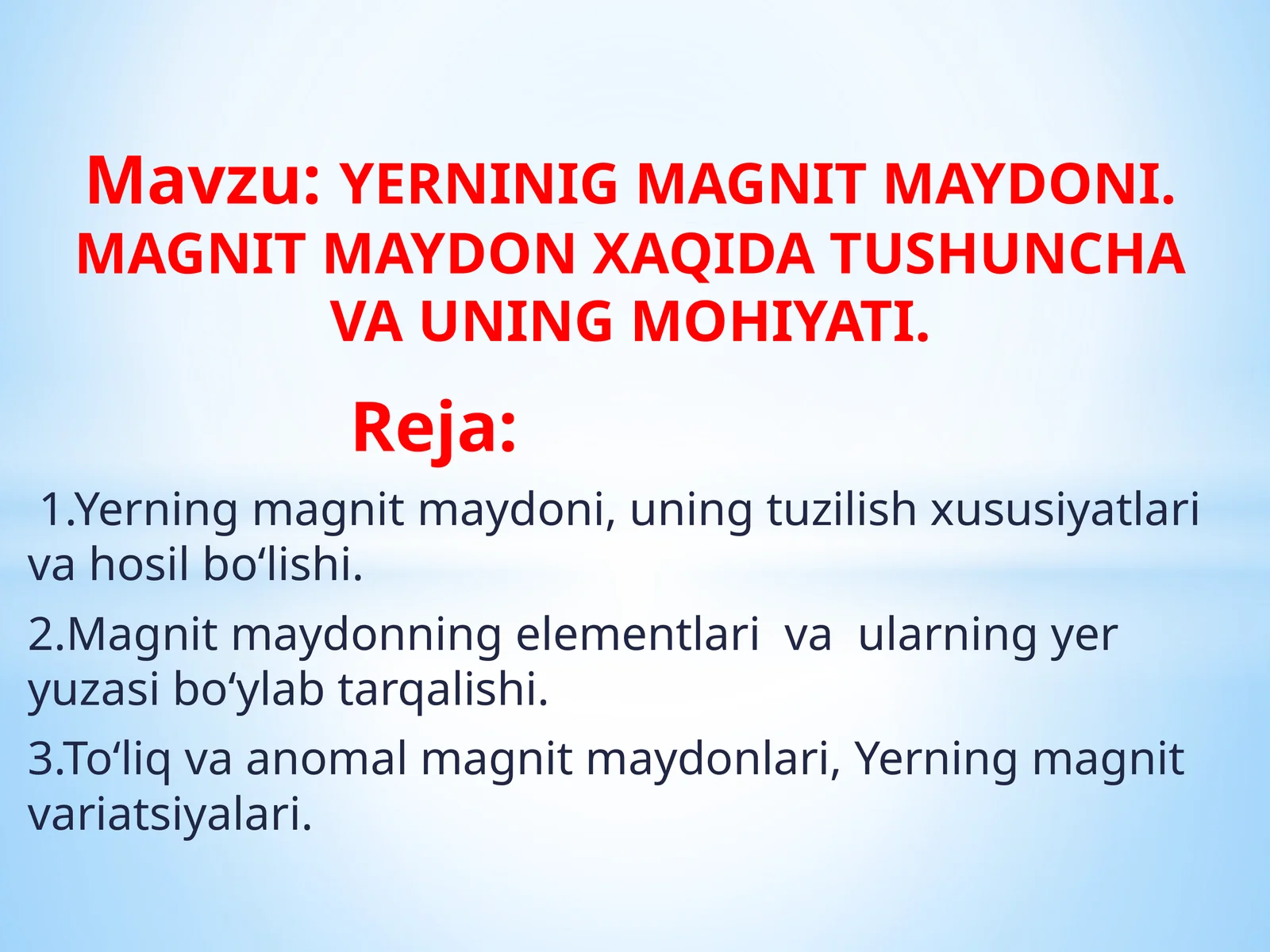 Mavzu: YERNINIG MAGNIT MAYDONI. MAGNIT MAYDON XAQIDA TUSHUNCHA VA UNING MOHIYATI.

Reja:

1.Yerning magnit maydoni, uning tuzilish xususiyatlari va hosil bo‘lishi.

2.Magnit maydonning elementlari va ularning yer yuzasi bo‘ylab tarqalishi.

3.To‘liq va anomal magnit maydonlari, Yerning magnit variatsiyalari.